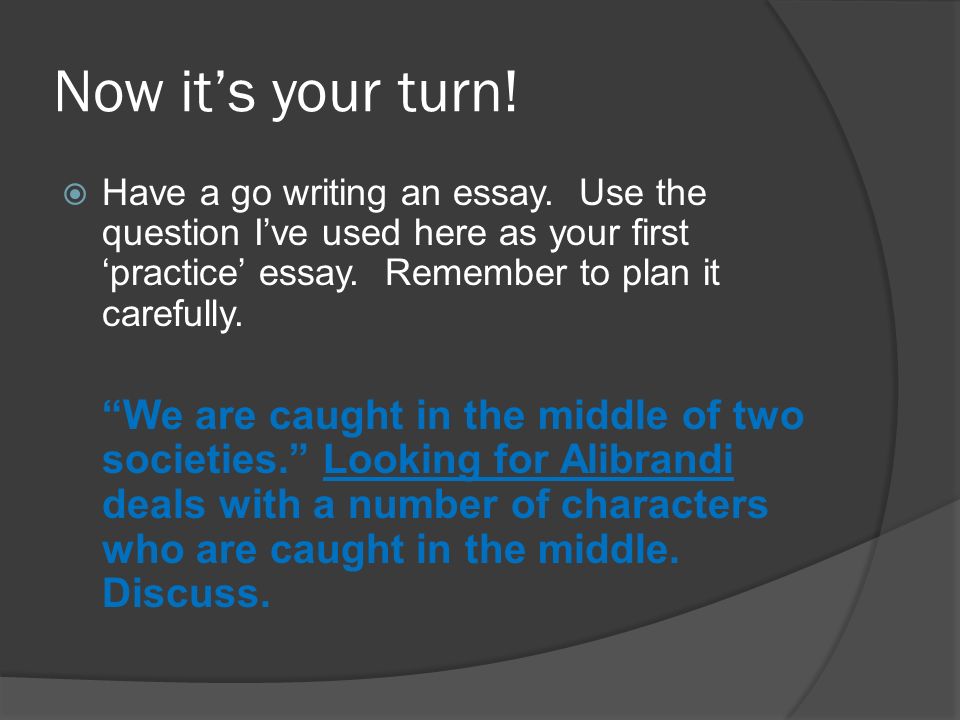 Now it’s your turn!

Have a go writing an essay. Use the question I’ve used here as your first ‘practice’ essay. Remember to plan it carefully.

“We are caught in the middle of two societies.” Looking for Alibrandi deals with a number of characters who are caught in the middle. Discuss.